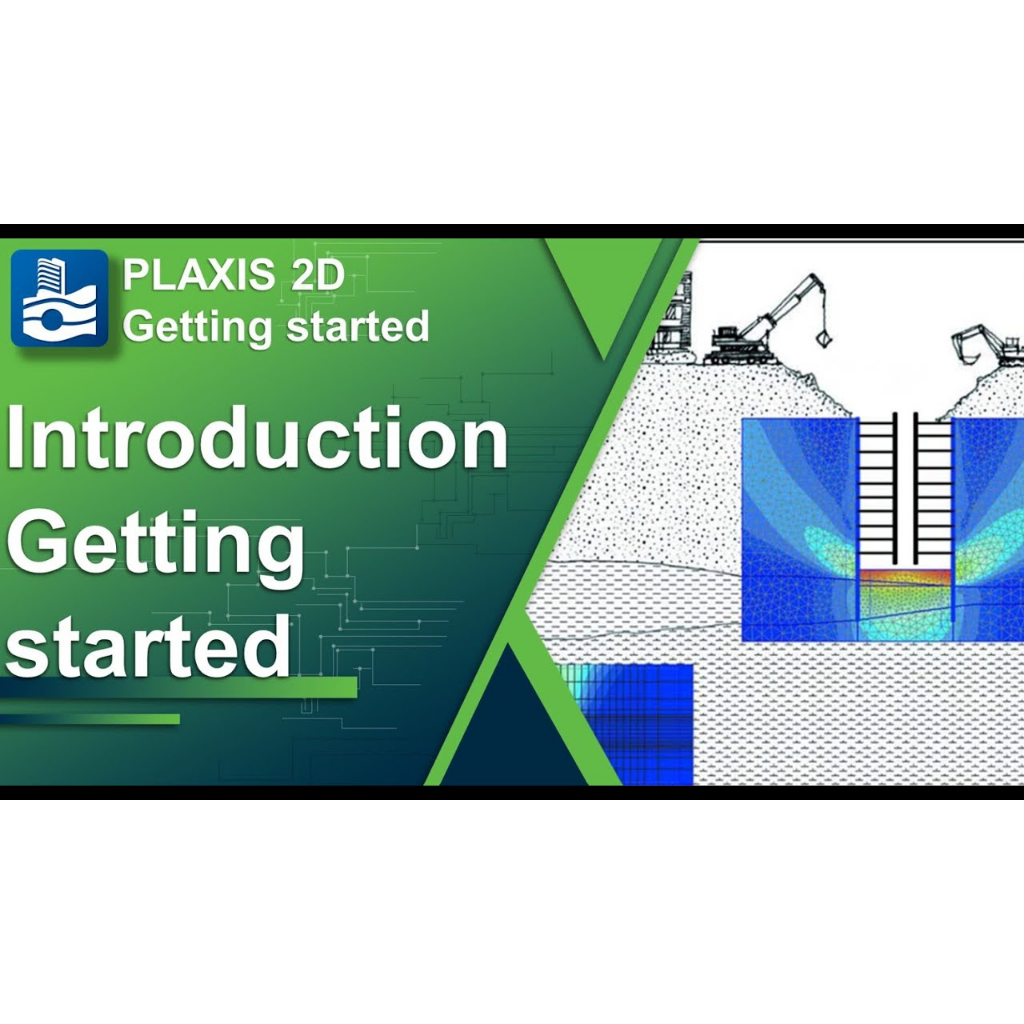 PLAXIS 2D
Getting started

Introduction
Getting
started